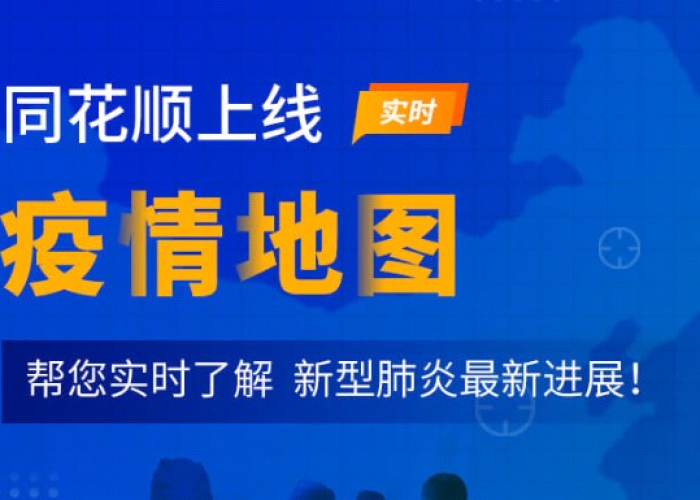 同花顺上线 实时

疫情地图

帮您实时了解 新型肺炎最新进展!